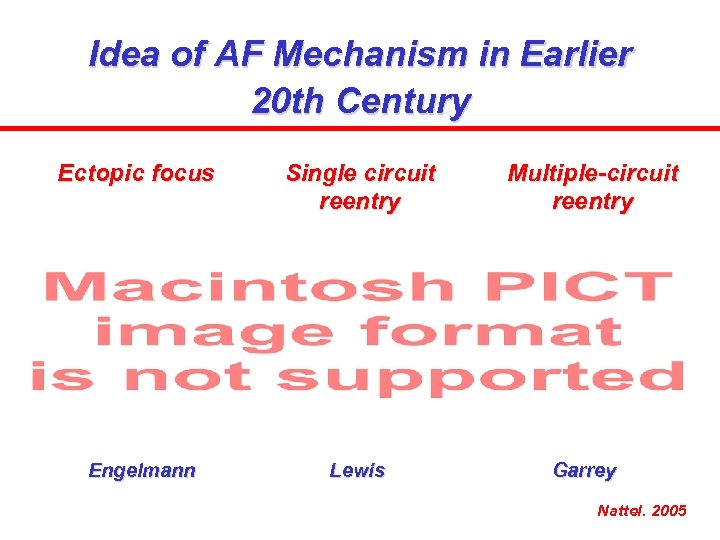 Idea of AF Mechanism in Earlier 20th Century

Ectopic focus

Single circuit reentry

Multiple-circuit reentry

Macintosh PICT image format is not supported

Engelmann

Lewis

Garrey

Nattel. 2005